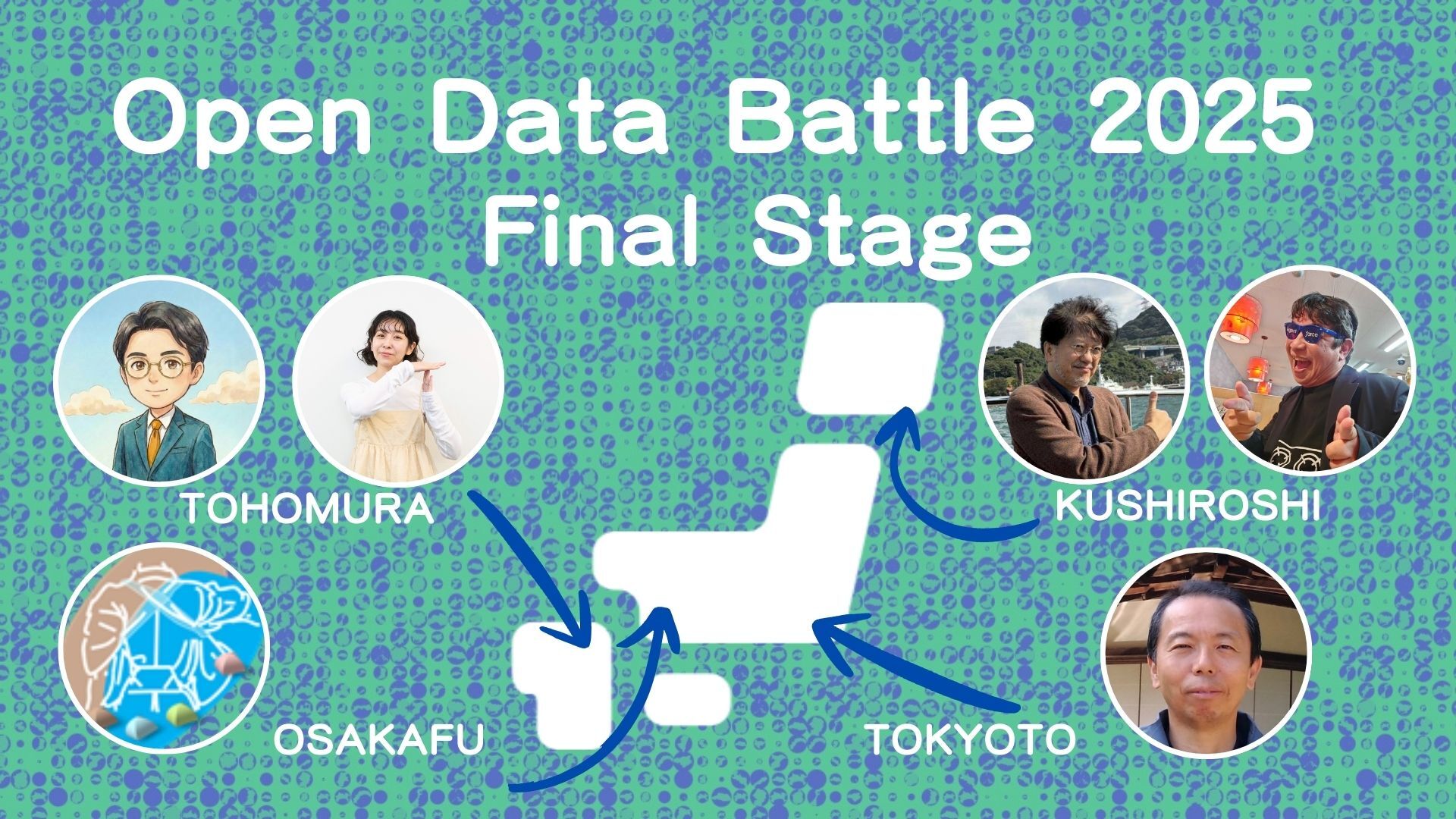 Open Data Battle 2025
Final Stage

TOHOMURA

KUSHIROSHI

OSAKAFU

TOKYOTO